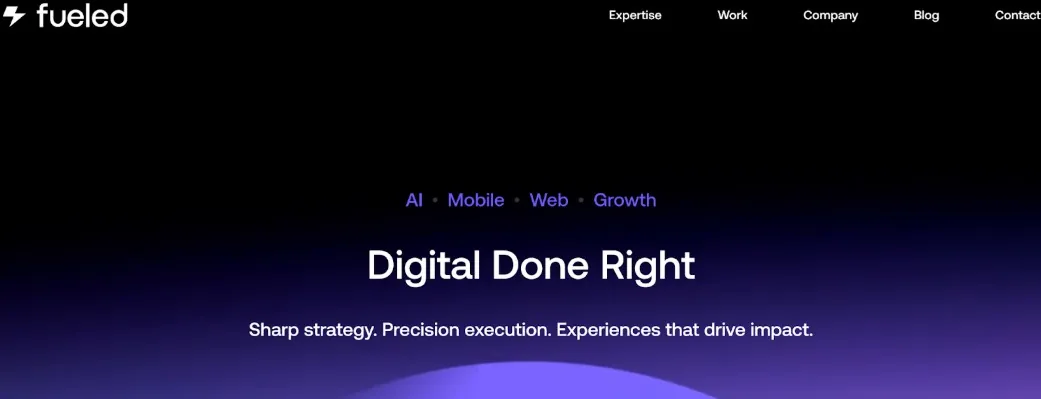 fueled

Expertise Work Company Blog Contact

AI • Mobile • Web • Growth

Digital Done Right

Sharp strategy. Precision execution. Experiences that drive impact.